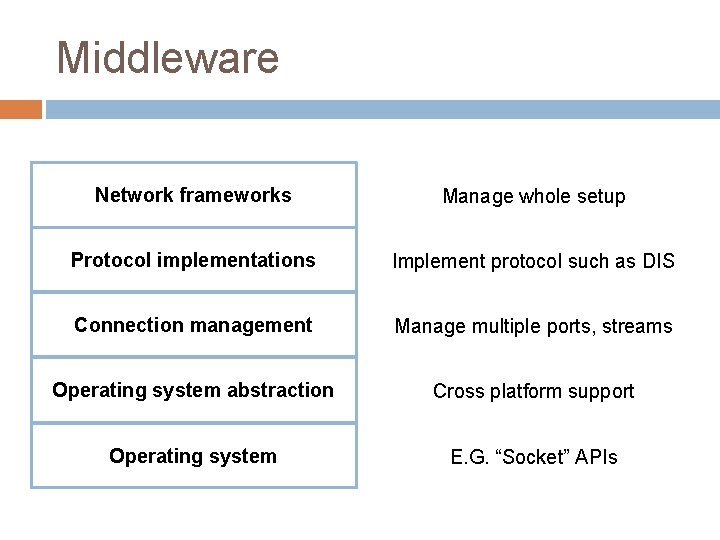 Middleware

| Network frameworks | Manage whole setup |
|---|---|
| Protocol implementations | Implement protocol such as DIS |
| Connection management | Manage multiple ports, streams |
| Operating system abstraction | Cross platform support |
| Operating system | E.G. “Socket” APIs |